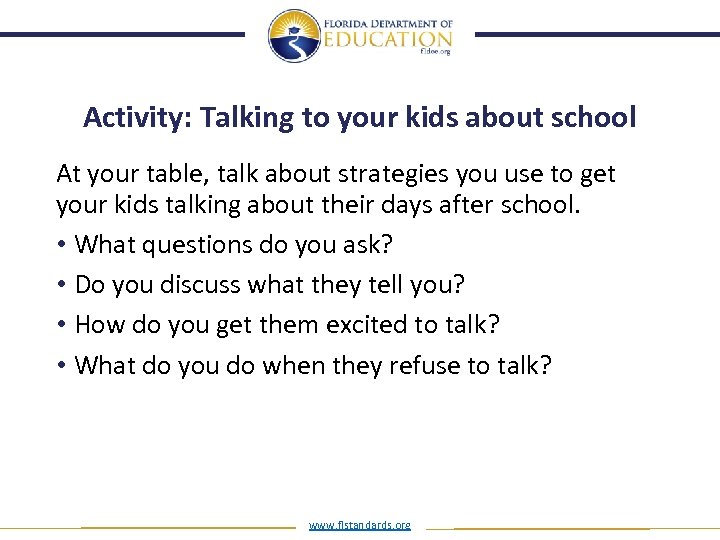 FLORIDA DEPARTMENT OF
EDUCATION
fldoe.org

Activity: Talking to your kids about school

At your table, talk about strategies you use to get your kids talking about their days after school.

• What questions do you ask?

• Do you discuss what they tell you?

• How do you get them excited to talk?

• What do you do when they refuse to talk?

www.flstandards.org